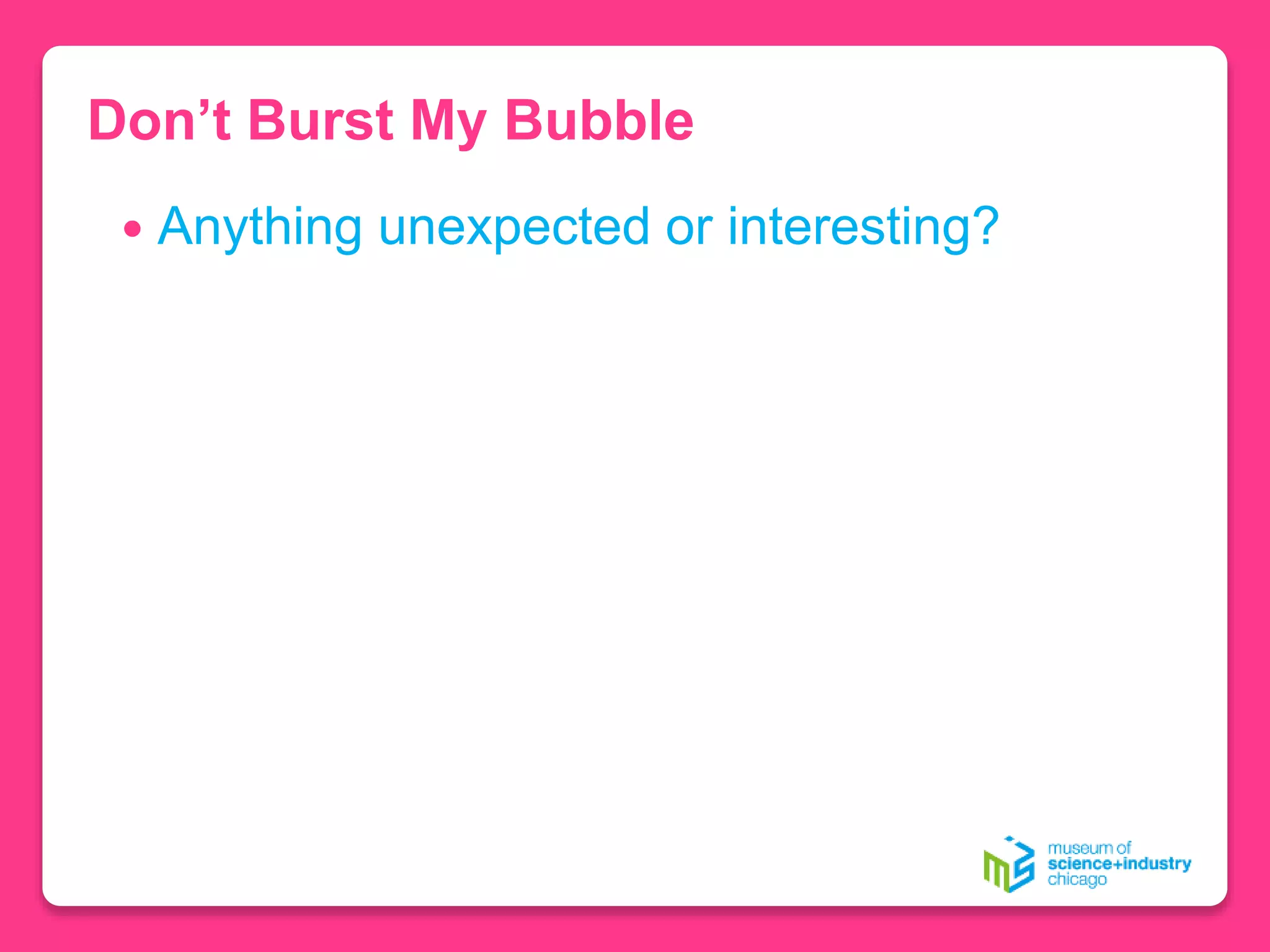 Don’t Burst My Bubble

• Anything unexpected or interesting?

museum of
science+industry
chicago